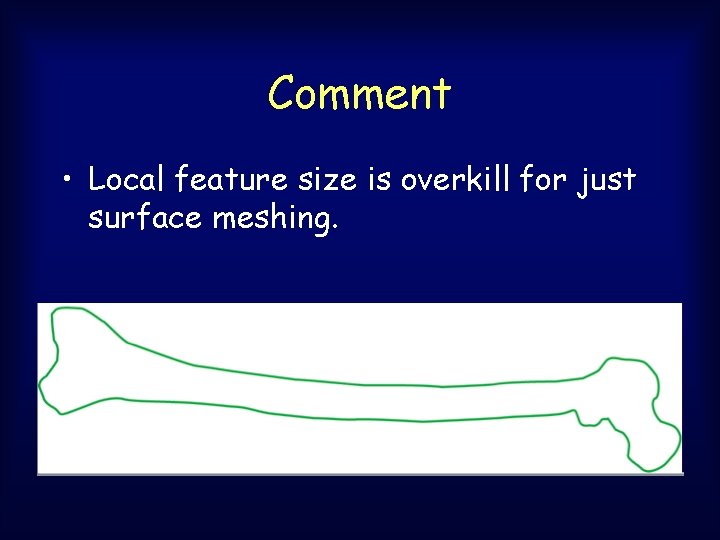 Comment

• Local feature size is overkill for just surface meshing.